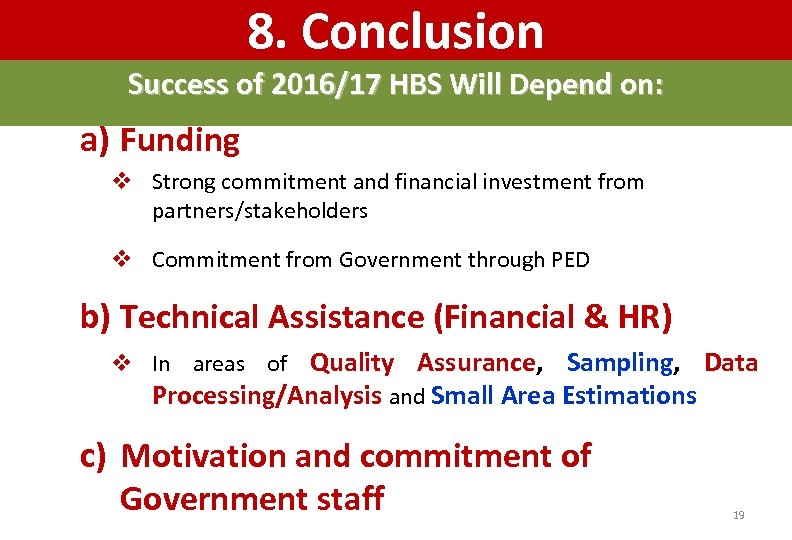 8. Conclusion

Success of 2016/17 HBS Will Depend on:

a) Funding

❖ Strong commitment and financial investment from partners/stakeholders

❖ Commitment from Government through PED

b) Technical Assistance (Financial & HR)

❖ In areas of Quality Assurance, Sampling, Data Processing/Analysis and Small Area Estimations

c) Motivation and commitment of Government staff

19